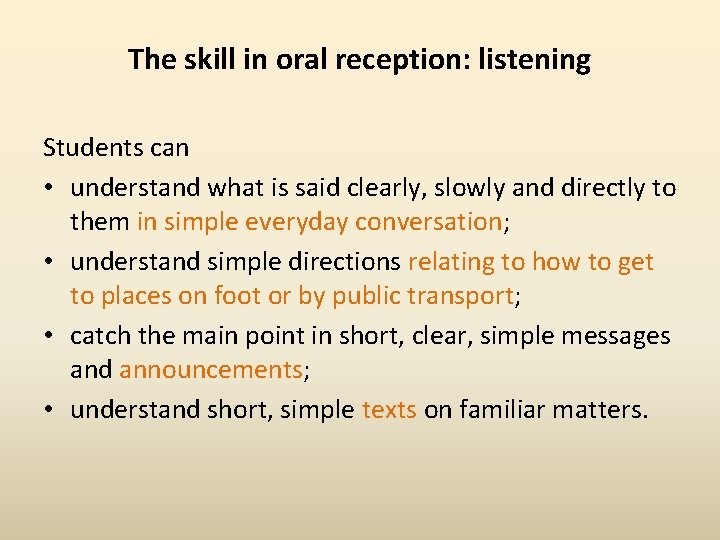 The skill in oral reception: listening

Students can
• understand what is said clearly, slowly and directly to them in simple everyday conversation;
• understand simple directions relating to how to get to places on foot or by public transport;
• catch the main point in short, clear, simple messages and announcements;
• understand short, simple texts on familiar matters.